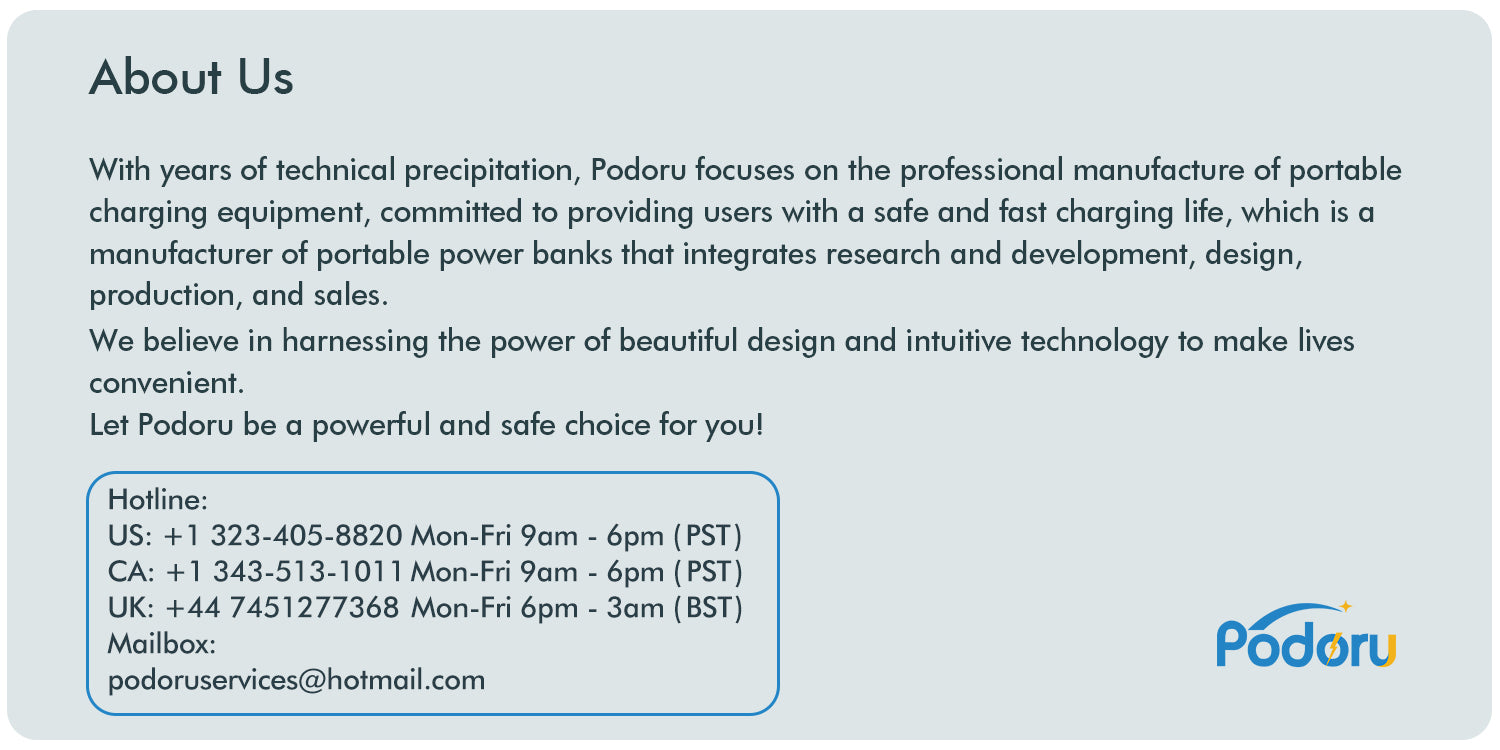 About Us

With years of technical precipitation, Podoru focuses on the professional manufacture of portable charging equipment, committed to providing users with a safe and fast charging life, which is a manufacturer of portable power banks that integrates research and development, design, production, and sales.
We believe in harnessing the power of beautiful design and intuitive technology to make lives convenient.
Let Podoru be a powerful and safe choice for you!

Hotline:
US: +1 323-405-8820 Mon-Fri 9am - 6pm (PST)
CA: +1 343-513-1011 Mon-Fri 9am - 6pm (PST)
UK: +44 7451277368 Mon-Fri 6pm - 3am (BST)
Mailbox:
podoruservices@hotmail.com

Podoru